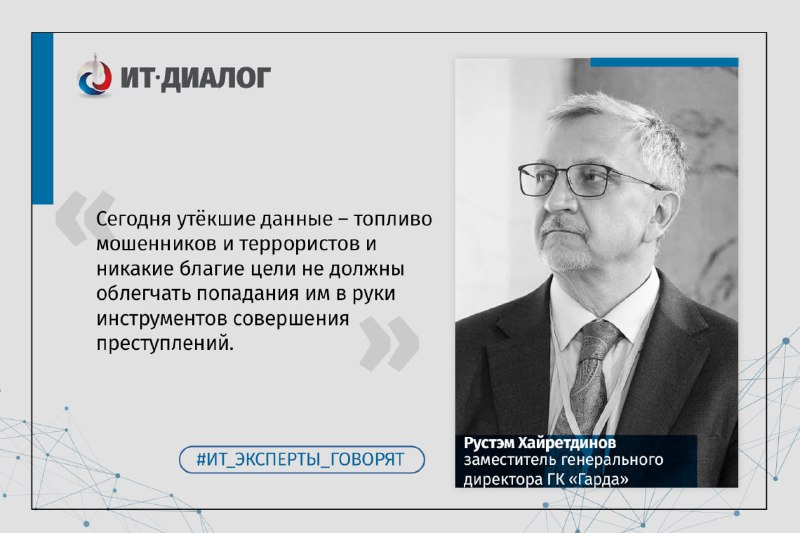 ИТ·ДИАЛОГ

«

Сегодня утёкшие данные – топливо мошенников и террористов и никакие благие цели не должны облегчать попадания им в руки инструментов совершения преступлений.

»

#ИТ_ЭКСПЕРТЫ_ГОВОРЯТ

Рустэм Хайретдинов
заместитель генерального директора ГК «Гарда»